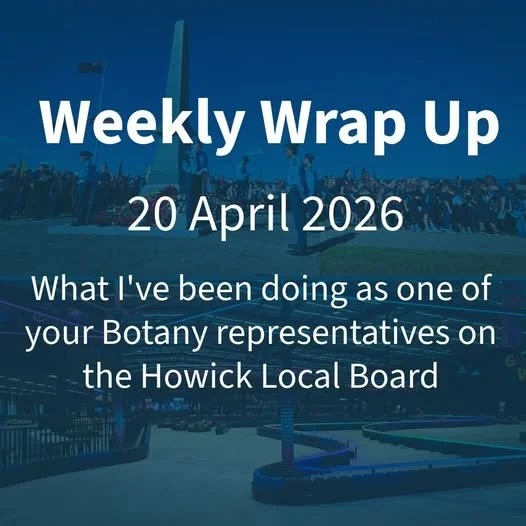 Weekly Wrap Up

20 April 2026

What I've been doing as one of your Botany representatives on the Howick Local Board